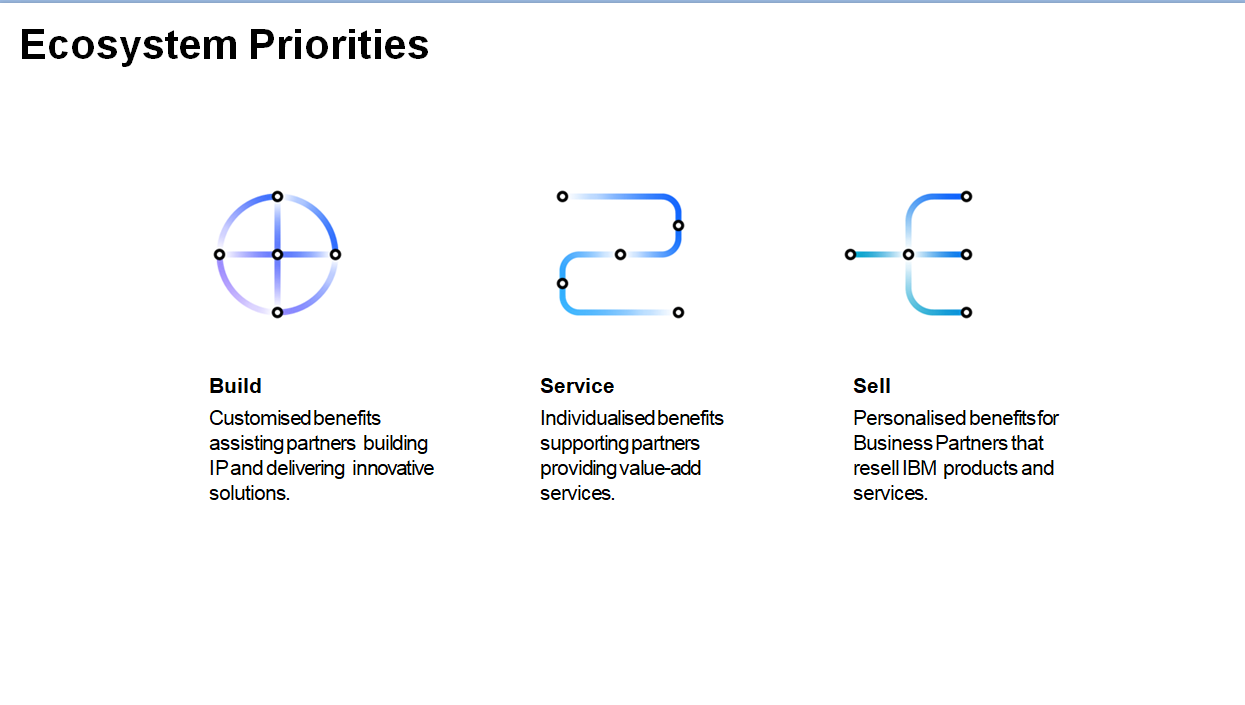 Ecosystem Priorities

Build
Customised benefits assisting partners building IP and delivering innovative solutions.

Service
Individualised benefits supporting partners providing value-add services.

Sell
Personalised benefits for Business Partners that resell IBM products and services.